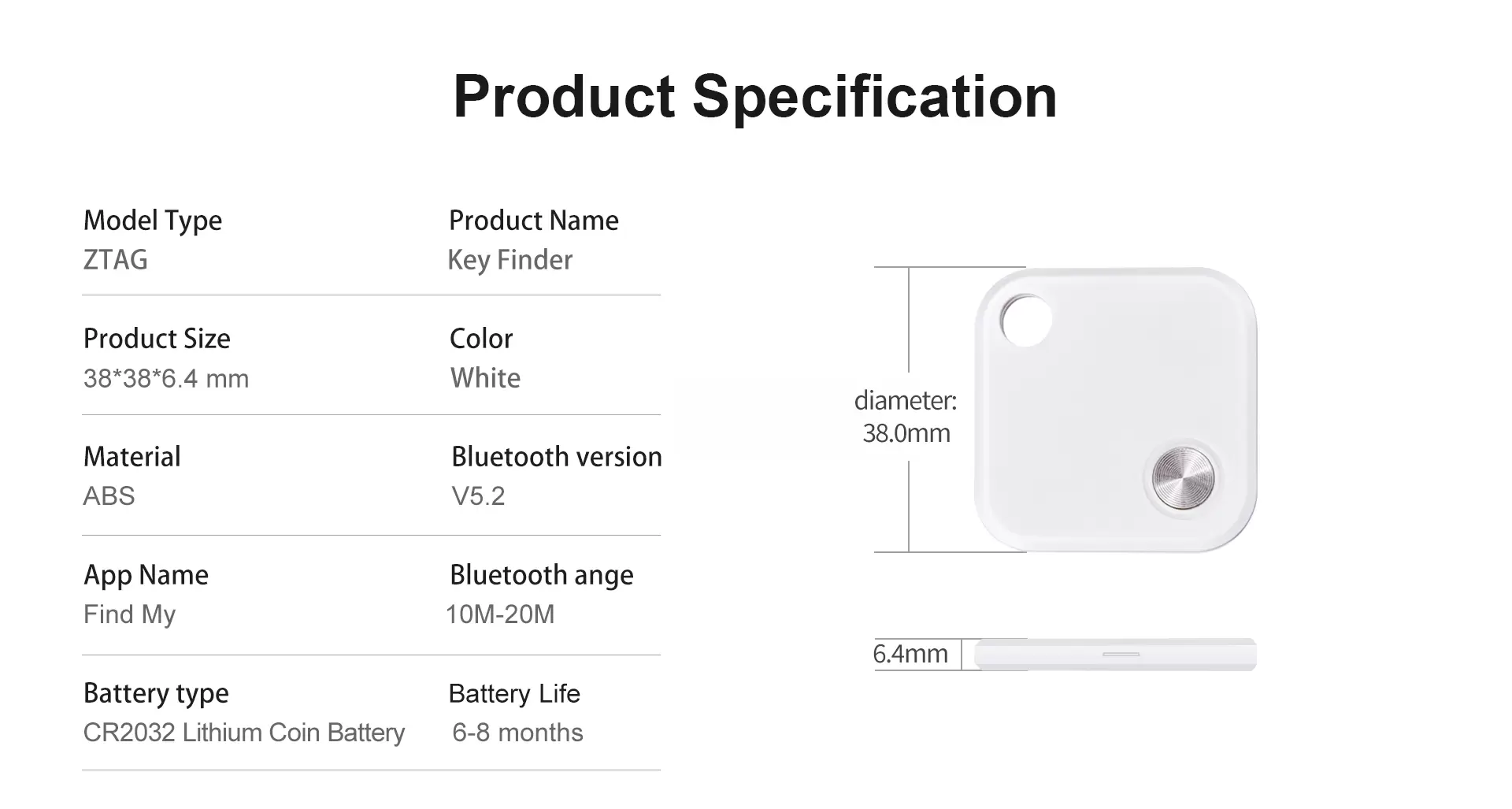 Product Specification

Model Type
ZTAG

Product Name
Key Finder

Product Size
38*38*6.4 mm

Color
White

Material
ABS

Bluetooth version
V5.2

App Name
Find My

Bluetooth ange
10M-20M

Battery type
CR2032 Lithium Coin Battery

Battery Life
6-8 months

diameter:
38.0mm

6.4mm